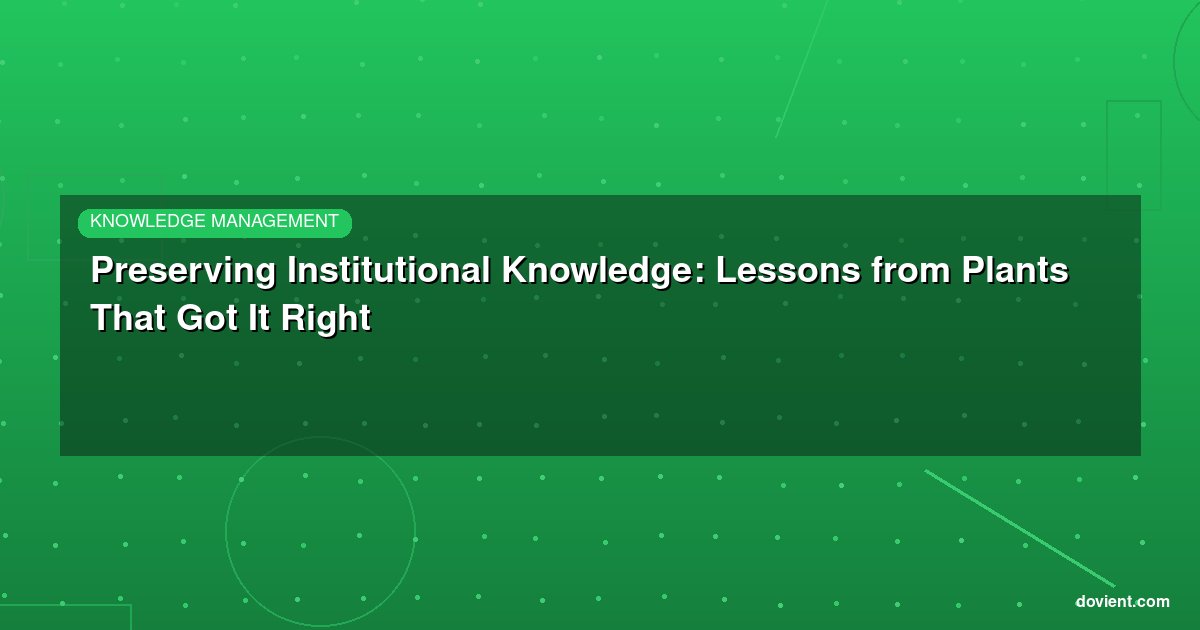 KNOWLEDGE MANAGEMENT

Preserving Institutional Knowledge: Lessons from Plants That Got It Right

dovient.com